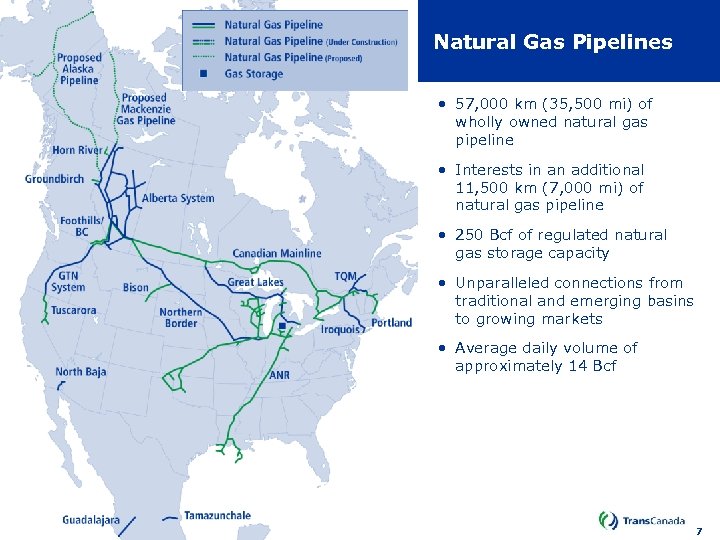 Natural Gas Pipeline
Natural Gas Pipeline (Under Construction)
Natural Gas Pipeline (Proposed)
Gas Storage

Proposed Alaska Pipeline

Proposed Mackenzie Gas Pipeline

Horn River

Groundbirch

Alberta System

Foothills/ BC

Canadian Mainline

GTN System

Bison

Great Lakes

TQM

Tuscarora

Northern Border

Iroquois

Portland

North Baja

ANR

Guadalajara

Tamazunchale

Natural Gas Pipelines

• 57,000 km (35,500 mi) of wholly owned natural gas pipeline

• Interests in an additional 11,500 km (7,000 mi) of natural gas pipeline

• 250 Bcf of regulated natural gas storage capacity

• Unparalleled connections from traditional and emerging basins to growing markets

• Average daily volume of approximately 14 Bcf

TransCanada

7